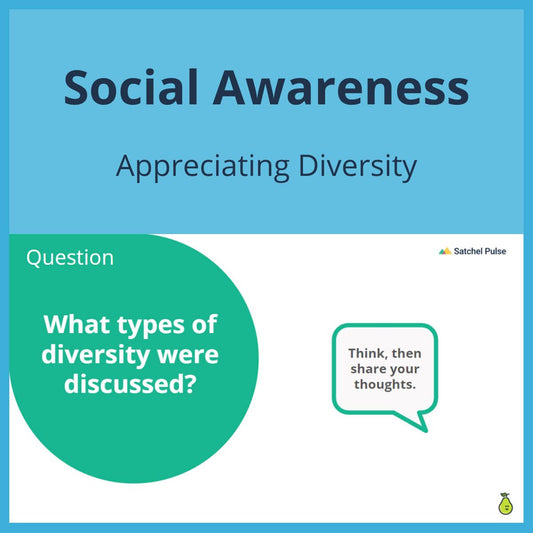 Social Awareness

Appreciating Diversity

Question

Satchel Pulse

What types of diversity were discussed?

Think, then share your thoughts.